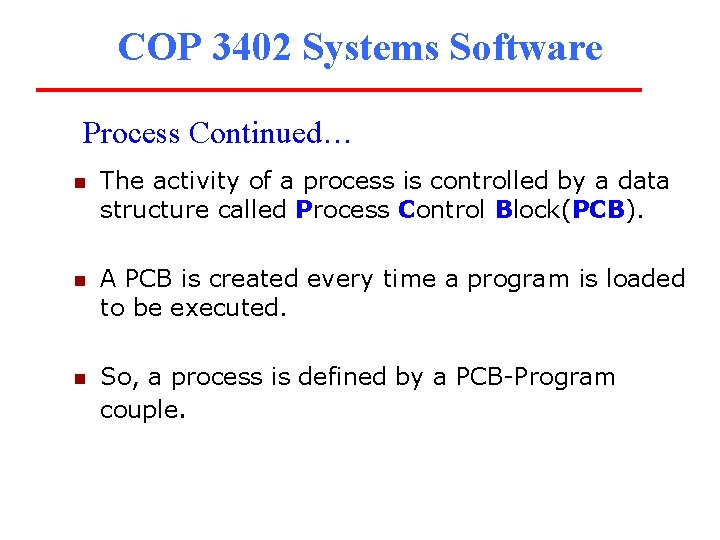 COP 3402 Systems Software

Process Continued…

The activity of a process is controlled by a data structure called Process Control Block(PCB).

A PCB is created every time a program is loaded to be executed.

So, a process is defined by a PCB-Program couple.